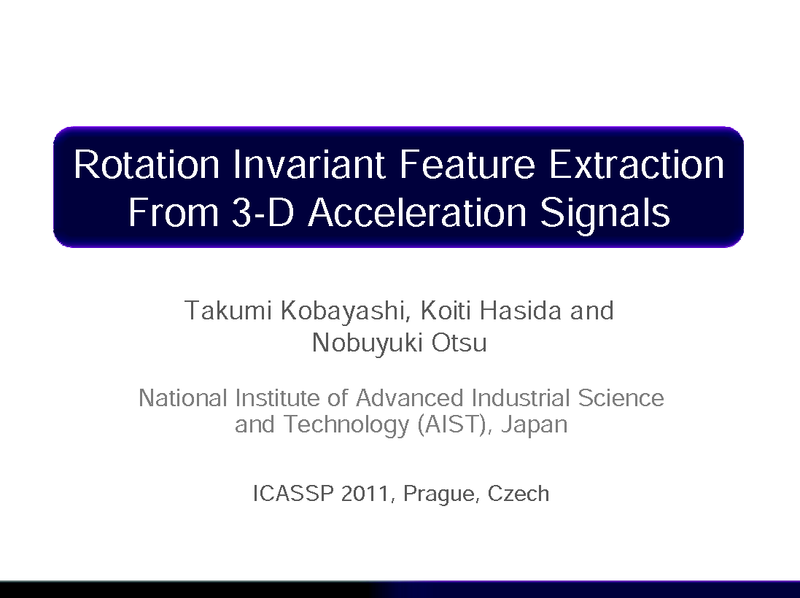 Rotation Invariant Feature Extraction From 3-D Acceleration Signals

Takumi Kobayashi, Koiti Hasida and Nobuyuki Otsu

National Institute of Advanced Industrial Science and Technology (AIST), Japan

ICASSP 2011, Prague, Czech